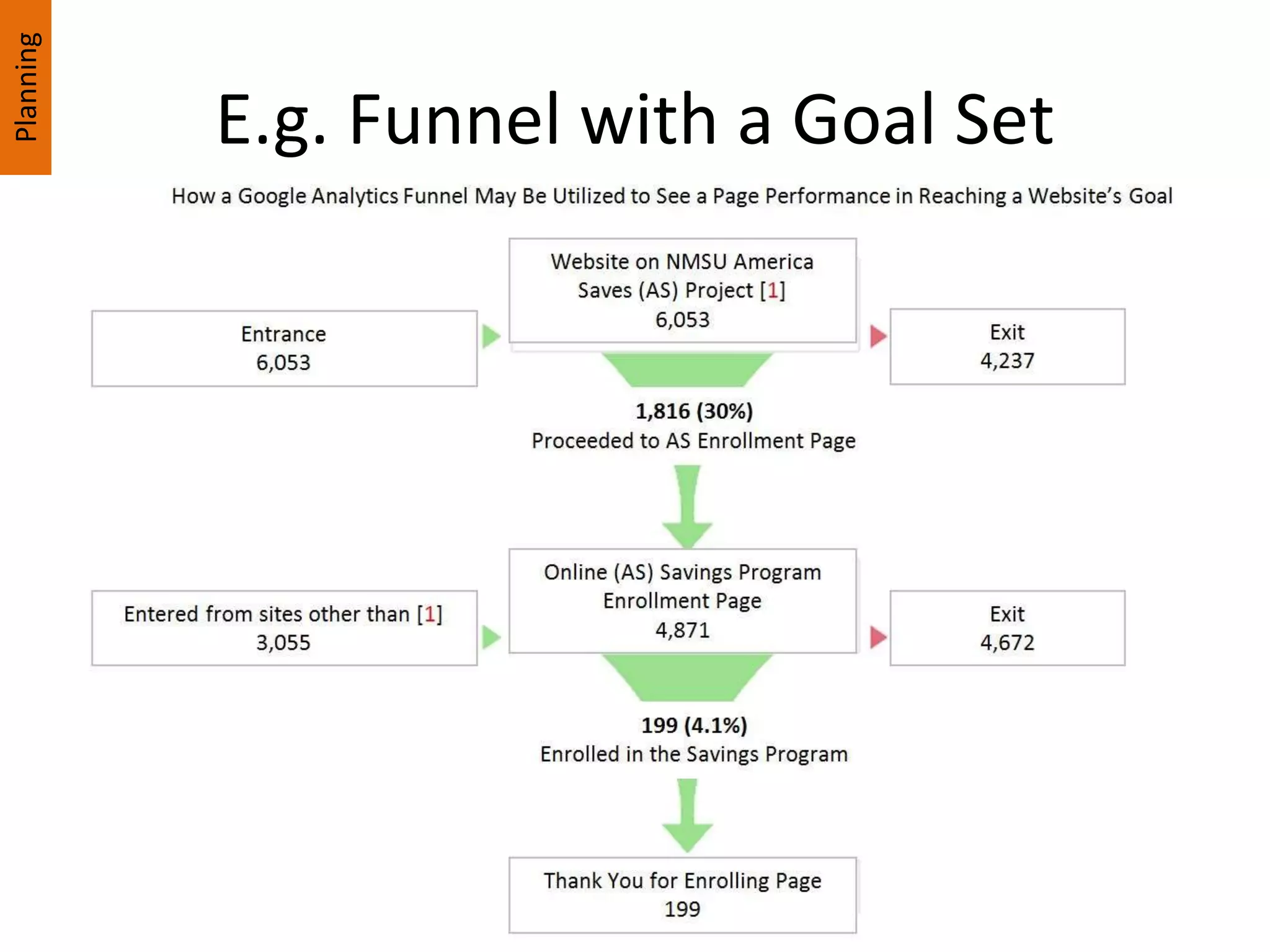 Planning

E.g. Funnel with a Goal Set

How a Google Analytics Funnel May Be Utilized to See a Page Performance in Reaching a Website's Goal

Entrance
6,053

Website on NMSU America Saves (AS) Project [1]
6,053

Exit
4,237

1,816 (30%)
Proceeded to AS Enrollment Page

Entered from sites other than [1]
3,055

Online (AS) Savings Program Enrollment Page
4,871

Exit
4,672

199 (4.1%)
Enrolled in the Savings Program

Thank You for Enrolling Page
199